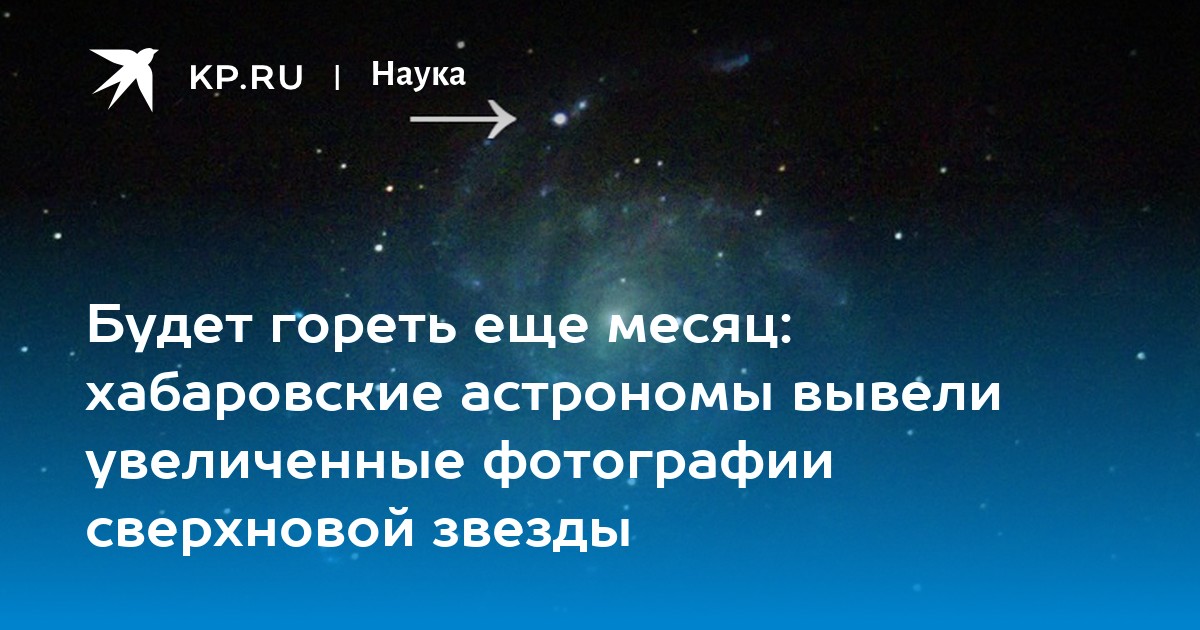 KP.RU | Наука

Будет гореть еще месяц: хабаровские астрономы вывели увеличенные фотографии сверхновой звезды